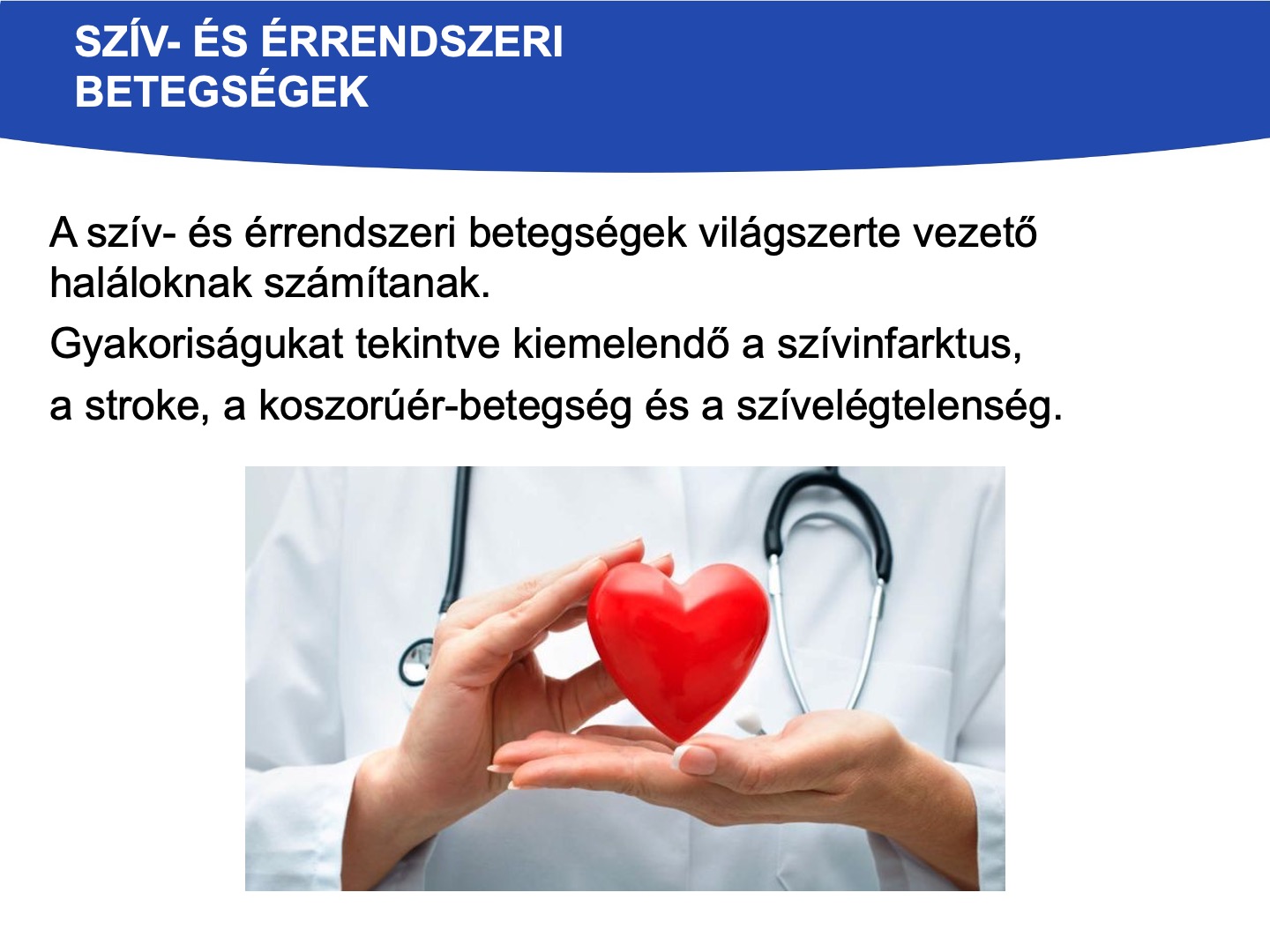 SZÍV- ÉS ÉRRENDSZERI BETEGSÉGEK

A szív- és érrendszeri betegségek világszerte vezető haláloknak számítanak.

Gyakoriságukat tekintve kiemelendő a szívinfarktus,

a stroke, a koszorúér-betegség és a szívelégtelenség.